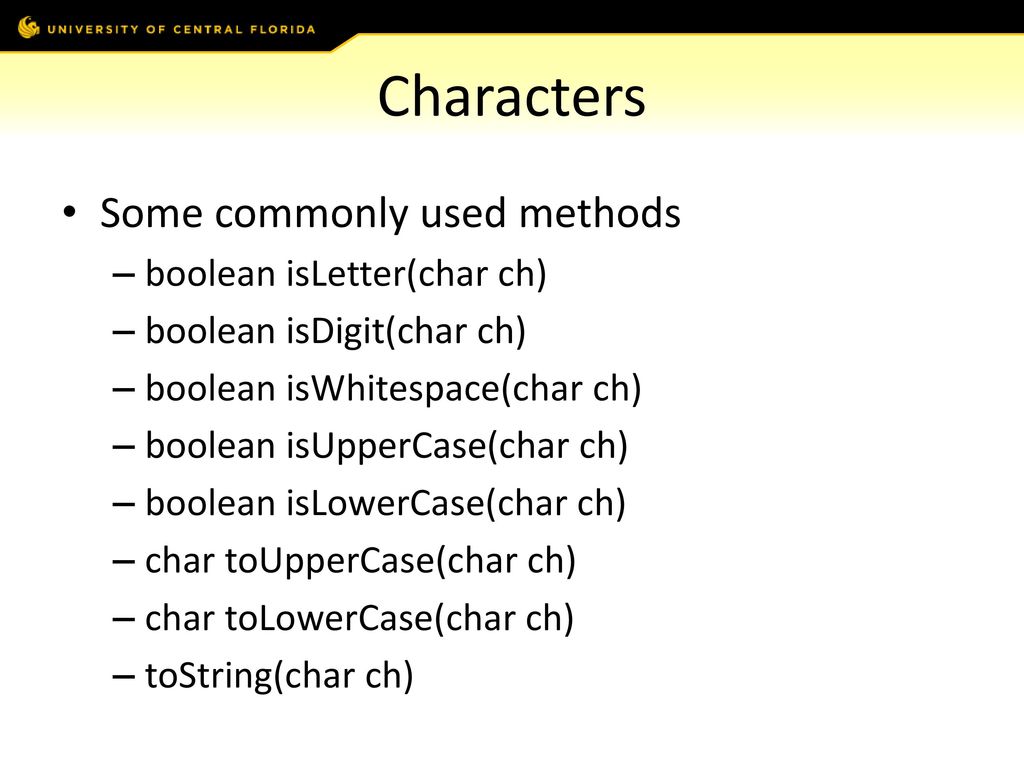 UNIVERSITY OF CENTRAL FLORIDA

Characters

• Some commonly used methods
– boolean isLetter(char ch)
– boolean isDigit(char ch)
– boolean isWhitespace(char ch)
– boolean isUpperCase(char ch)
– boolean isLowerCase(char ch)
– char toUpperCase(char ch)
– char toLowerCase(char ch)
– toString(char ch)